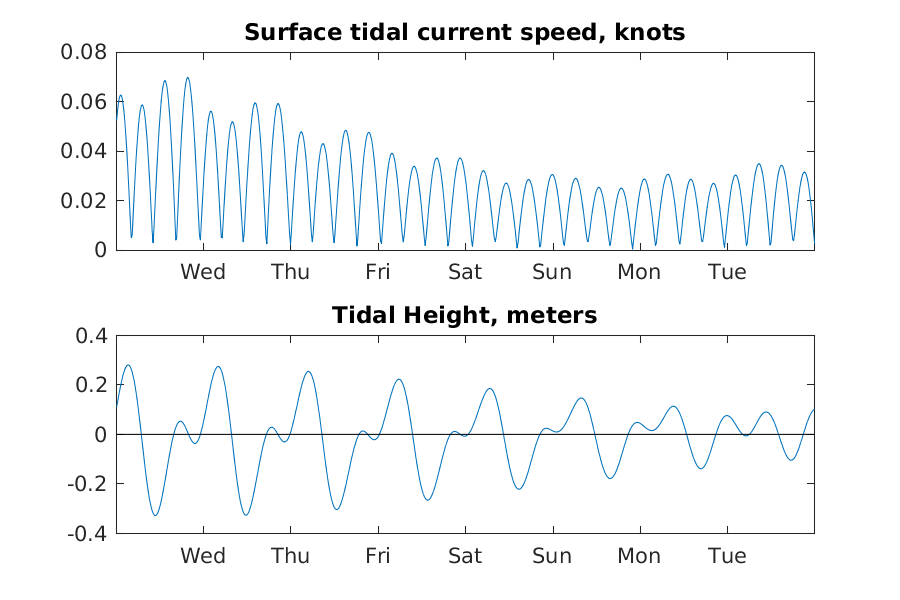 Surface tidal current speed, knots

0.08
0.06
0.04
0.02
0

Wed Thu Fri Sat Sun Mon Tue

Tidal Height, meters

0.4
0.2
0
-0.2
-0.4

Wed Thu Fri Sat Sun Mon Tue